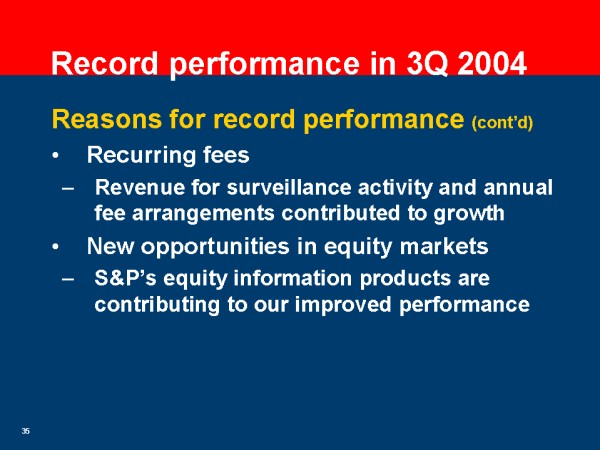 Record performance in 3Q 2004

Reasons for record performance (cont'd)

• Recurring fees

– Revenue for surveillance activity and annual fee arrangements contributed to growth

• New opportunities in equity markets

– S&P's equity information products are contributing to our improved performance

35